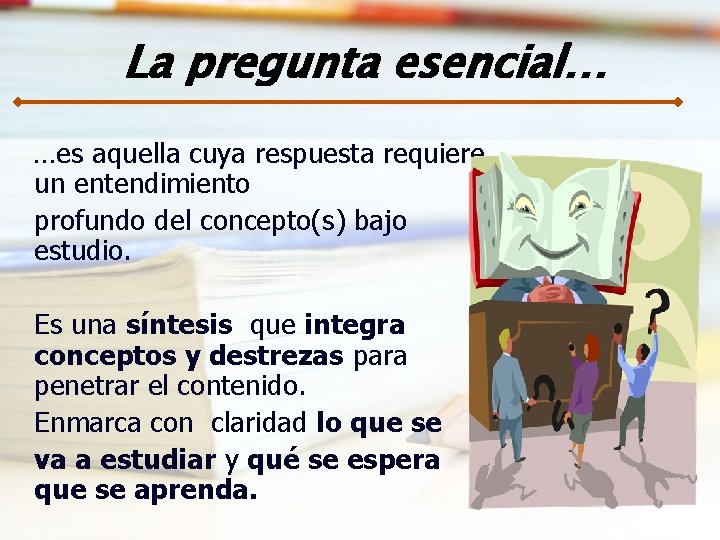 La pregunta esencial…

…es aquella cuya respuesta requiere un entendimiento profundo del concepto(s) bajo estudio.

Es una síntesis que integra conceptos y destrezas para penetrar el contenido.

Enmarca con claridad lo que se va a estudiar y qué se espera que se aprenda.

?